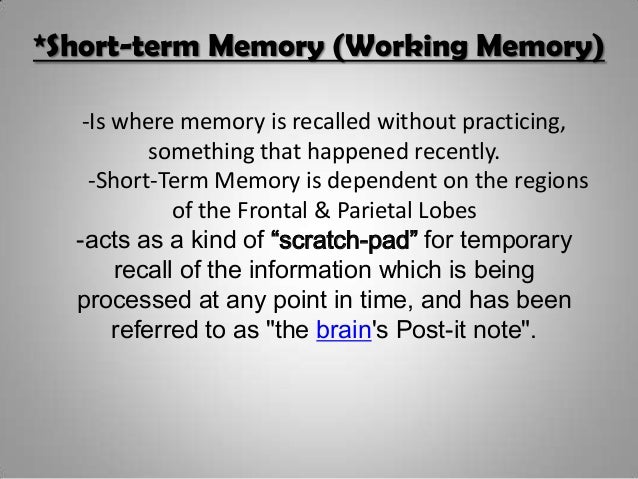 *Short-term Memory (Working Memory)

-Is where memory is recalled without practicing, something that happened recently.

-Short-Term Memory is dependent on the regions of the Frontal & Parietal Lobes

-acts as a kind of “scratch-pad” for temporary recall of the information which is being processed at any point in time, and has been referred to as "the brain's Post-it note".